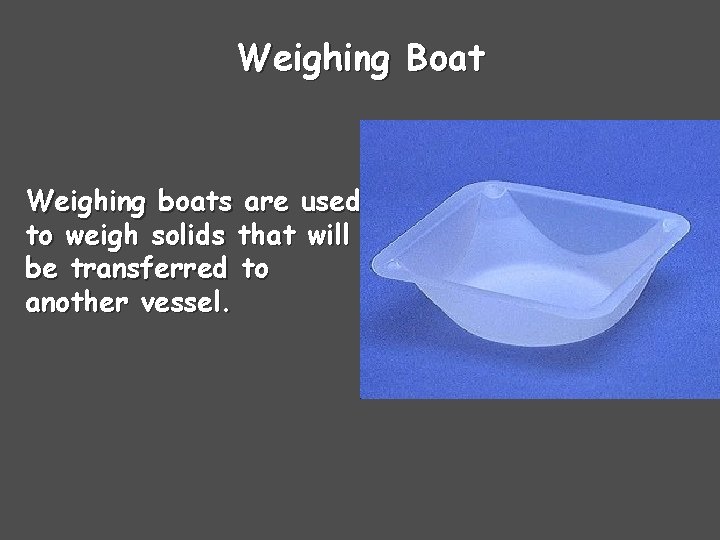 Weighing Boat

Weighing boats are used to weigh solids that will be transferred to another vessel.